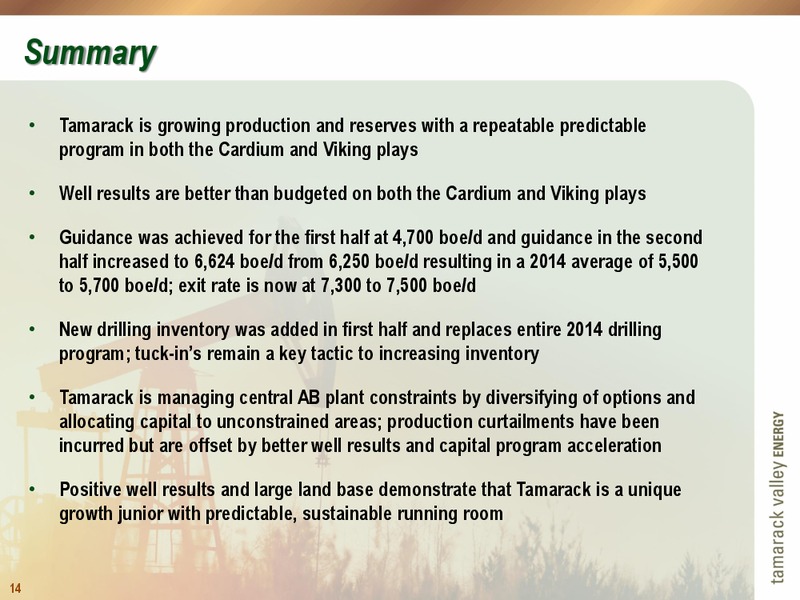 Summary

• Tamarack is growing production and reserves with a repeatable predictable program in both the Cardium and Viking plays

• Well results are better than budgeted on both the Cardium and Viking plays

• Guidance was achieved for the first half at 4,700 boe/d and guidance in the second half increased to 6,624 boe/d from 6,250 boe/d resulting in a 2014 average of 5,500 to 5,700 boe/d; exit rate is now at 7,300 to 7,500 boe/d

• New drilling inventory was added in first half and replaces entire 2014 drilling program; tuck-in's remain a key tactic to increasing inventory

• Tamarack is managing central AB plant constraints by diversifying of options and allocating capital to unconstrained areas; production curtailments have been incurred but are offset by better well results and capital program acceleration

• Positive well results and large land base demonstrate that Tamarack is a unique growth junior with predictable, sustainable running room

tamarack valley ENERGY

14